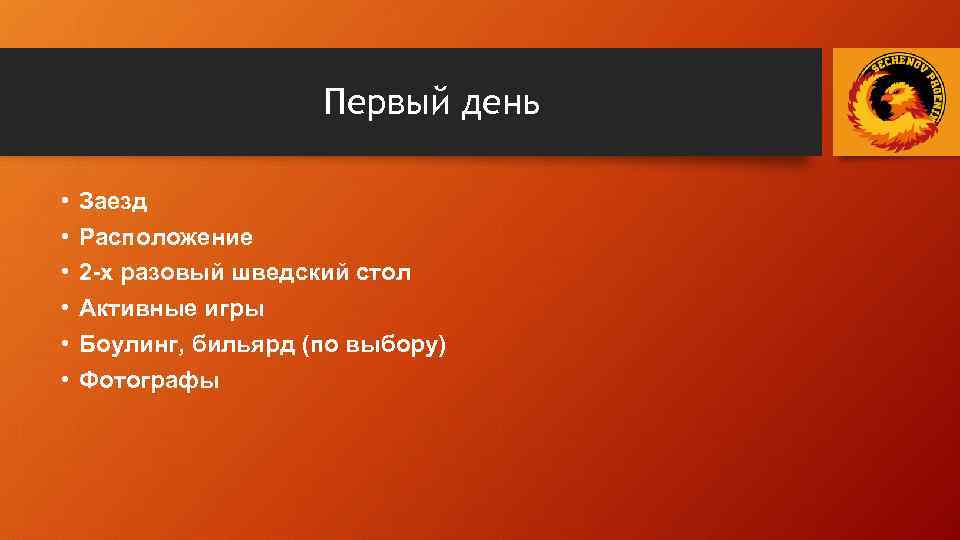 Первый день

SECHENOV PHOENIX

• Заезд
• Расположение
• 2-х разовый шведский стол
• Активные игры
• Боулинг, бильярд (по выбору)
• Фотографы